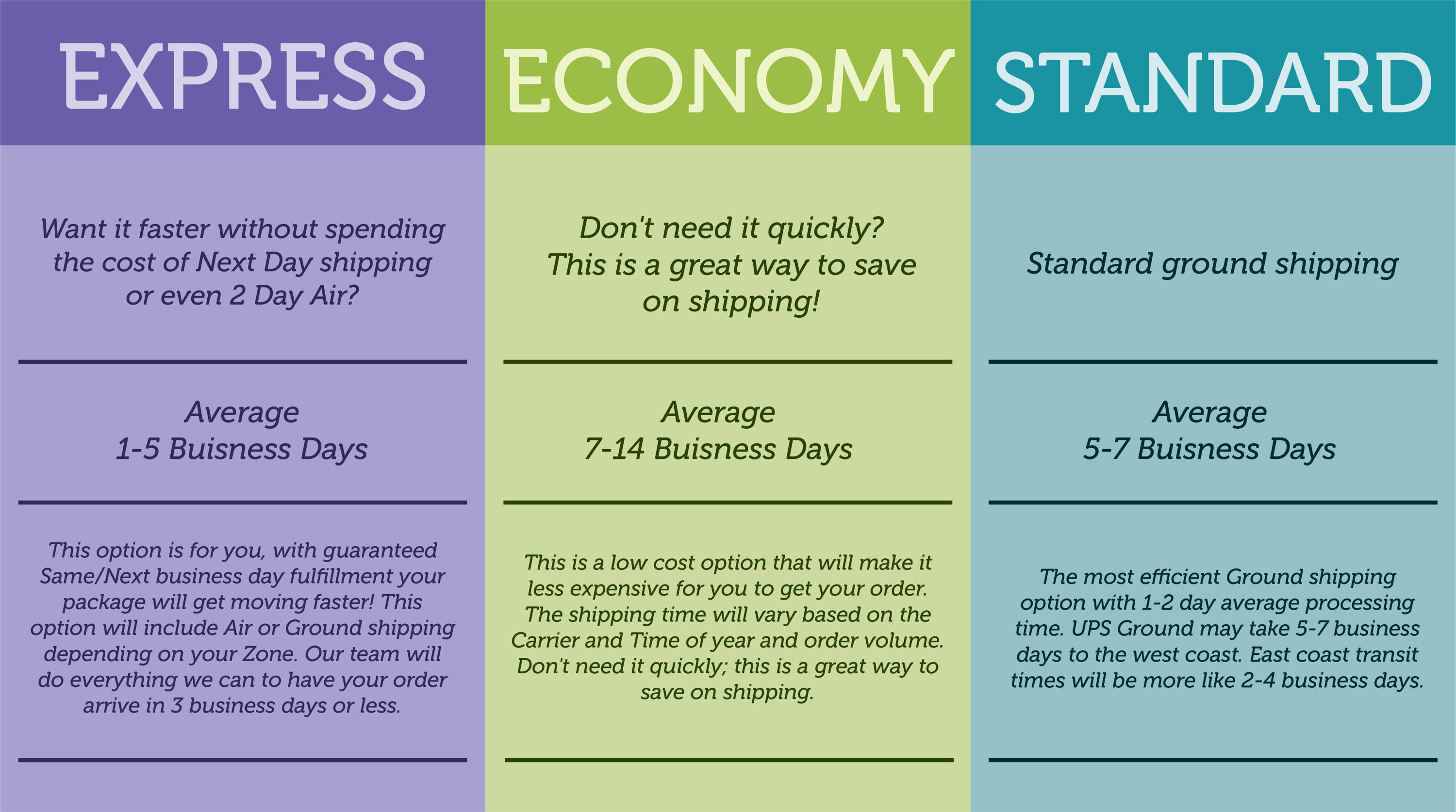 EXPRESS

Want it faster without spending the cost of Next Day shipping or even 2 Day Air?

Average
1-5 Buisness Days

This option is for you, with guaranteed Same/Next business day fulfillment your package will get moving faster! This option will include Air or Ground shipping depending on your Zone. Our team will do everything we can to have your order arrive in 3 business days or less.

ECONOMY

Don't need it quickly? This is a great way to save on shipping!

Average
7-14 Buisness Days

This is a low cost option that will make it less expensive for you to get your order. The shipping time will vary based on the Carrier and Time of year and order volume. Don't need it quickly; this is a great way to save on shipping.

STANDARD

Standard ground shipping

Average
5-7 Buisness Days

The most efficient Ground shipping option with 1-2 day average processing time. UPS Ground may take 5-7 business days to the west coast. East coast transit times will be more like 2-4 business days.